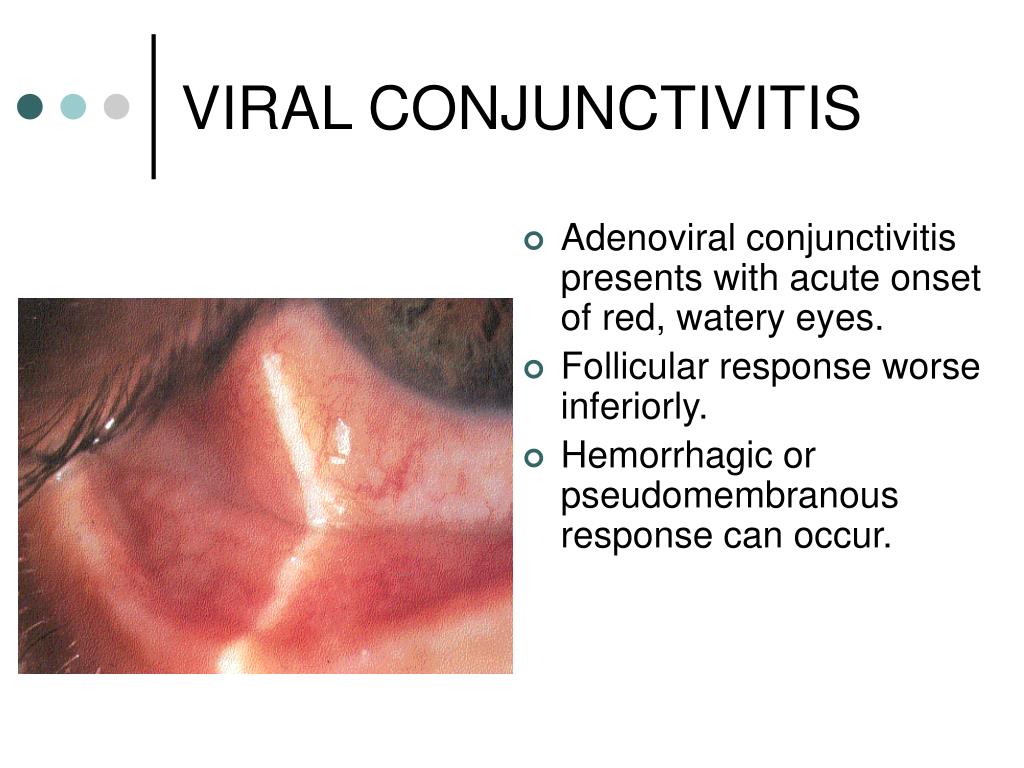 VIRAL CONJUNCTIVITIS

Adenoviral conjunctivitis presents with acute onset of red, watery eyes.

Follicular response worse inferiorly.

Hemorrhagic or pseudomembranous response can occur.